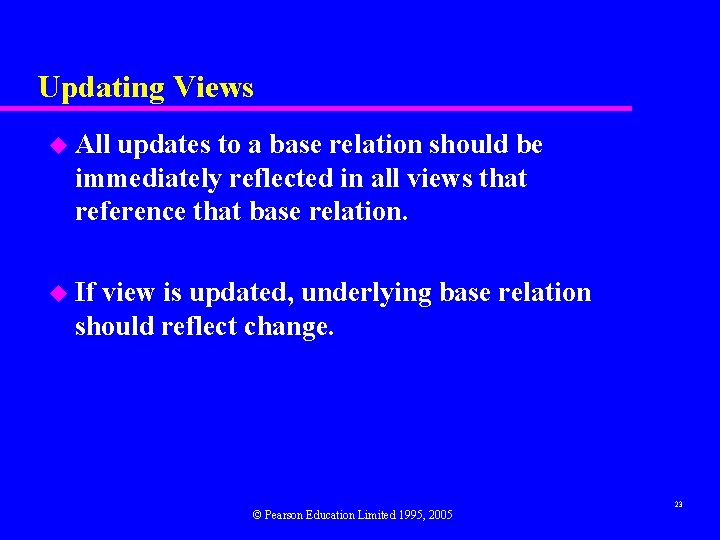 Updating Views

All updates to a base relation should be immediately reflected in all views that reference that base relation.

If view is updated, underlying base relation should reflect change.

© Pearson Education Limited 1995, 2005

23